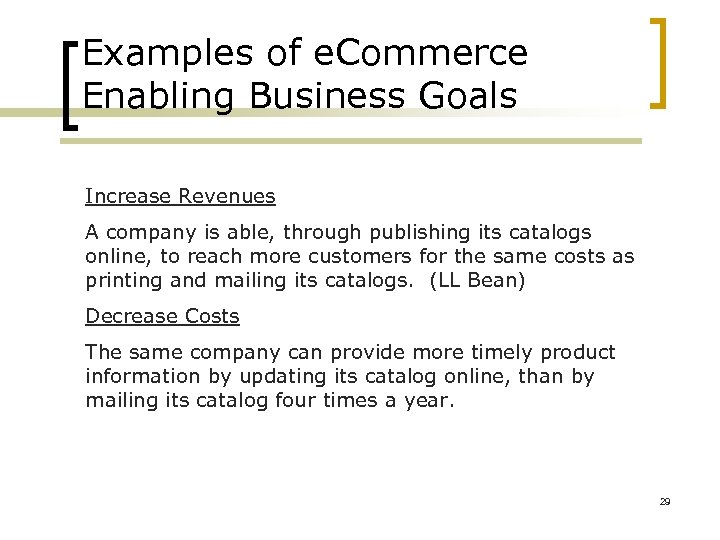 Examples of eCommerce Enabling Business Goals

Increase Revenues

A company is able, through publishing its catalogs online, to reach more customers for the same costs as printing and mailing its catalogs.  (LL Bean)

Decrease Costs

The same company can provide more timely product information by updating its catalog online, than by mailing its catalog four times a year.

29